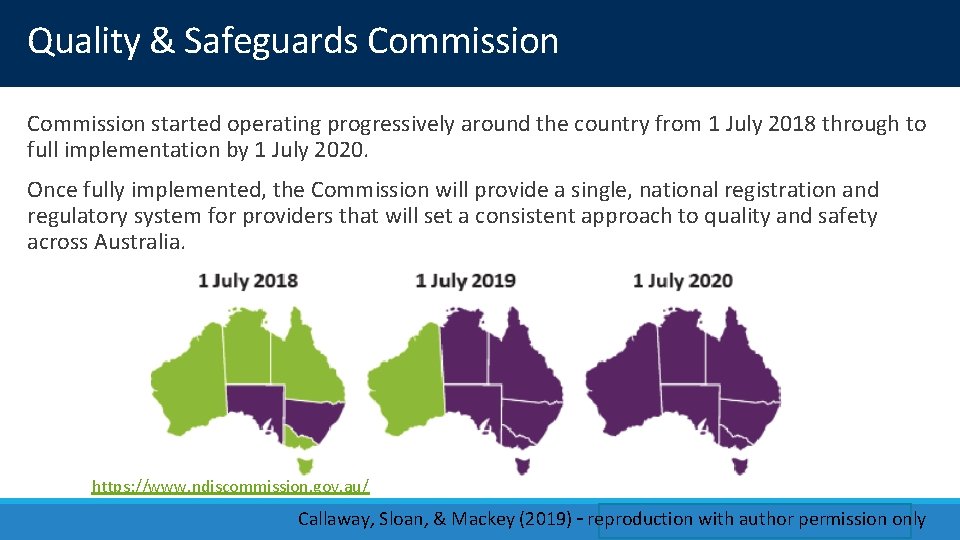 Quality & Safeguards Commission

Commission started operating progressively around the country from 1 July 2018 through to full implementation by 1 July 2020.

Once fully implemented, the Commission will provide a single, national registration and regulatory system for providers that will set a consistent approach to quality and safety across Australia.

1 July 2018

1 July 2019

1 July 2020

https://www.ndiscommission.gov.au/

Callaway, Sloan, & Mackey (2019) - reproduction with author permission only